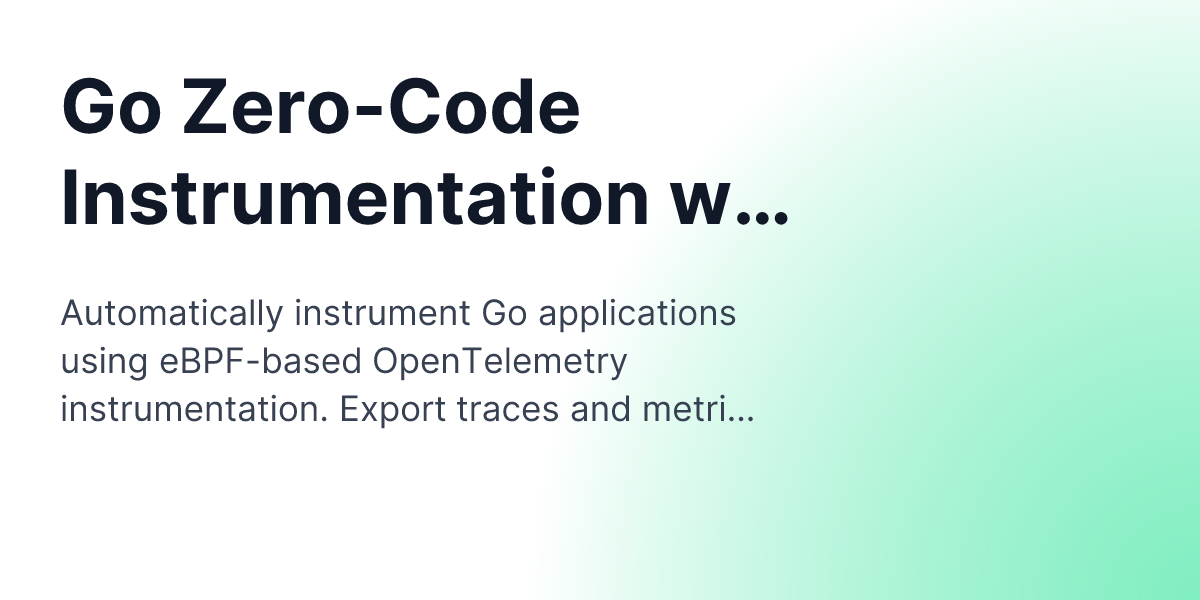 Go Zero-Code Instrumentation w...

Automatically instrument Go applications using eBPF-based OpenTelemetry instrumentation. Export traces and metri...